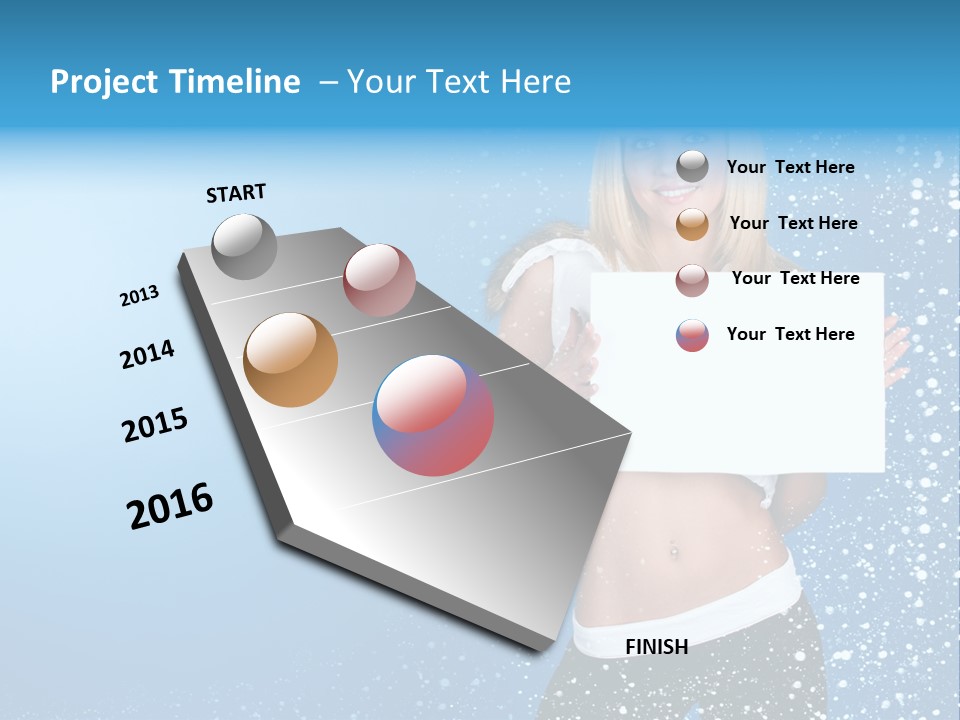 Project Timeline – Your Text Here

START

2013

2014

2015

2016

Your Text Here

Your Text Here

Your Text Here

Your Text Here

FINISH